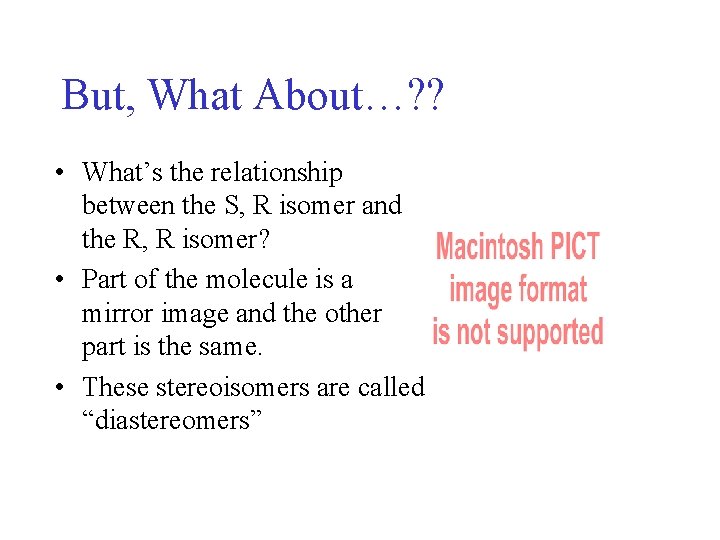 But, What About…??

• What’s the relationship between the S, R isomer and the R, R isomer?

• Part of the molecule is a mirror image and the other part is the same.

• These stereoisomers are called “diastereomers”

Macintosh PICT image format is not supported